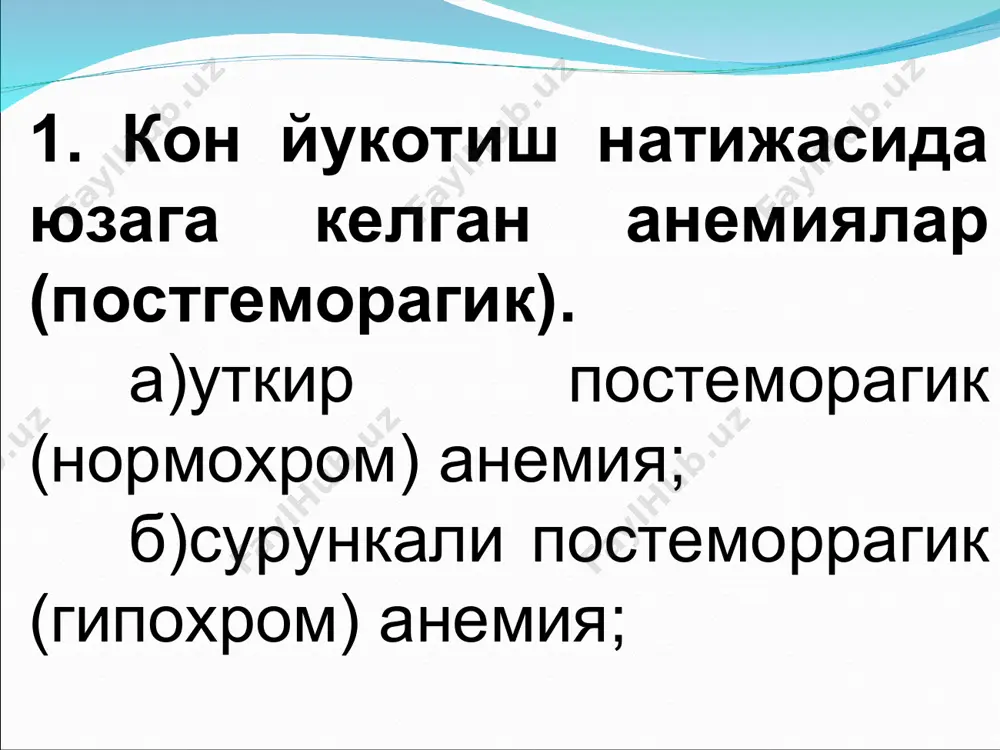 1. Кон йукотиш натижасида юзага келган анемиялар (постгеморагик).

а)уткир постеморагик (нормохром) анемия;

б)сурункали постеморрагик (гипохром) анемия;

FaylHub.uz